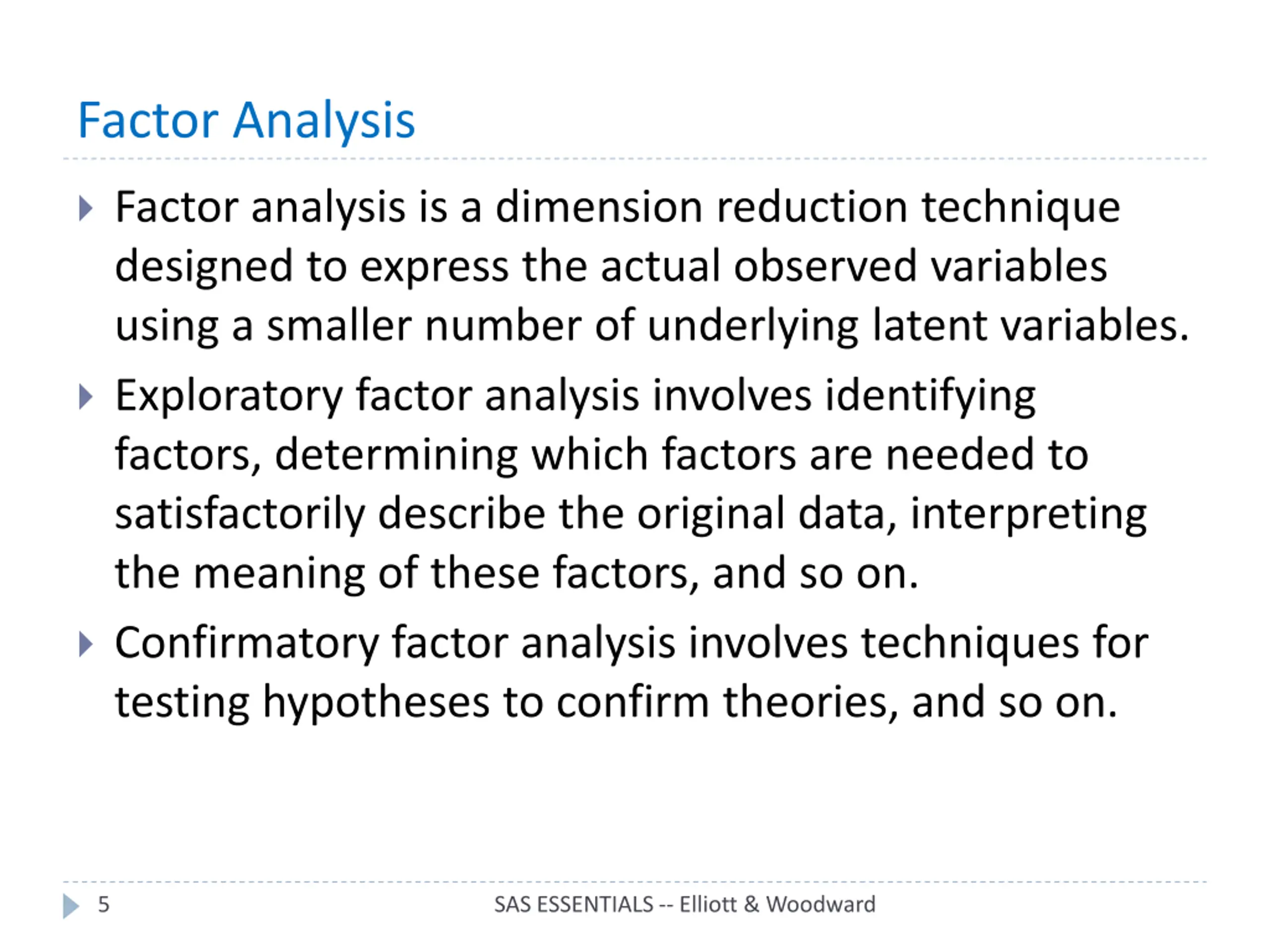 Factor Analysis

Factor analysis is a dimension reduction technique designed to express the actual observed variables using a smaller number of underlying latent variables.

Exploratory factor analysis involves identifying factors, determining which factors are needed to satisfactorily describe the original data, interpreting the meaning of these factors, and so on.

Confirmatory factor analysis involves techniques for testing hypotheses to confirm theories, and so on.

5

SAS ESSENTIALS -- Elliott & Woodward